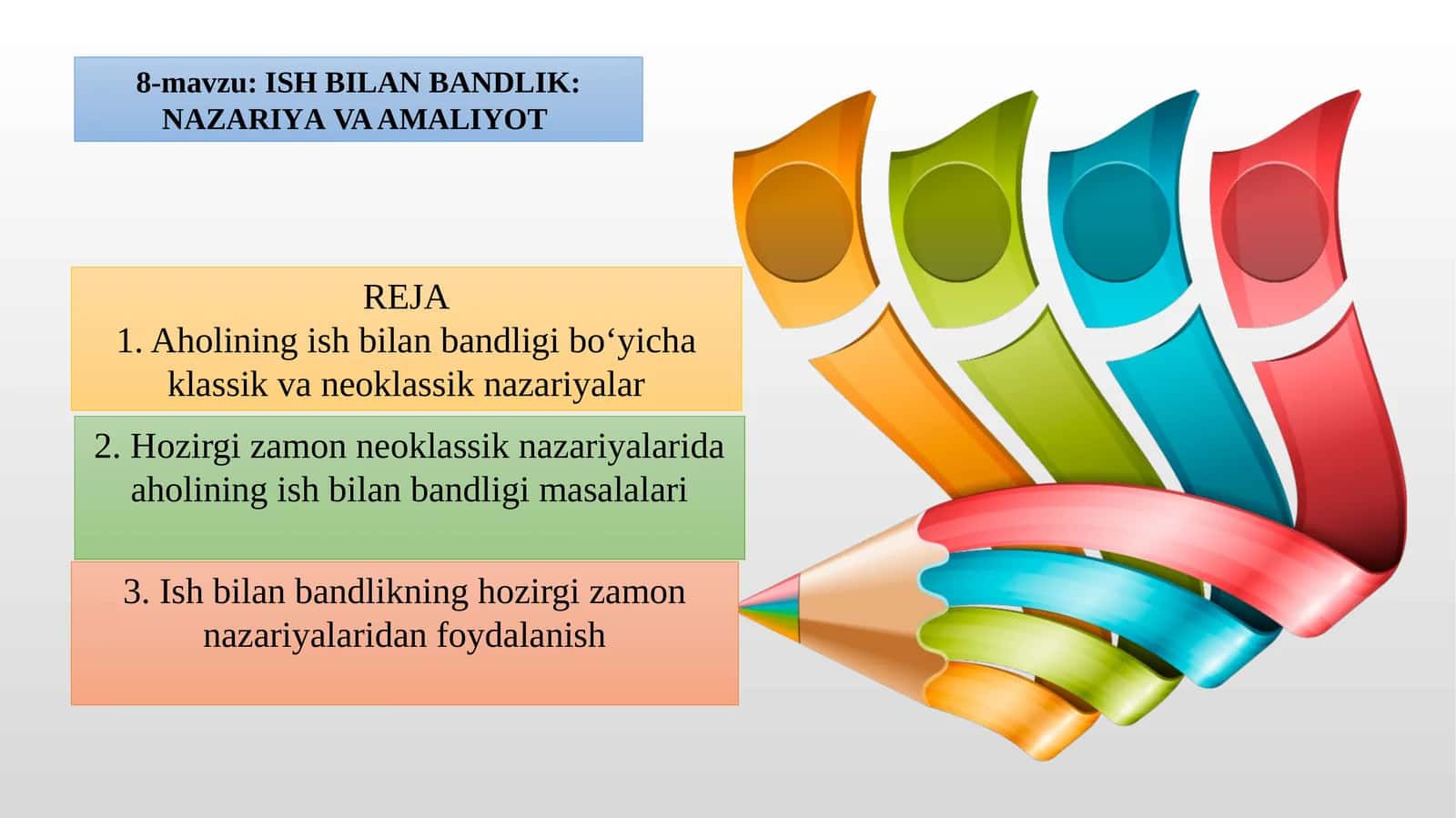 8-mavzu: ISH BILAN BANDLIK: NAZARIYA VA AMALIYOT

REJA
1. Aholining ish bilan bandligi bo‘yicha klassik va neoklassik nazariyalar

2. Hozirgi zamon neoklassik nazariyalarida aholining ish bilan bandligi masalalari

3. Ish bilan bandlikning hozirgi zamon nazariyalaridan foydalanish